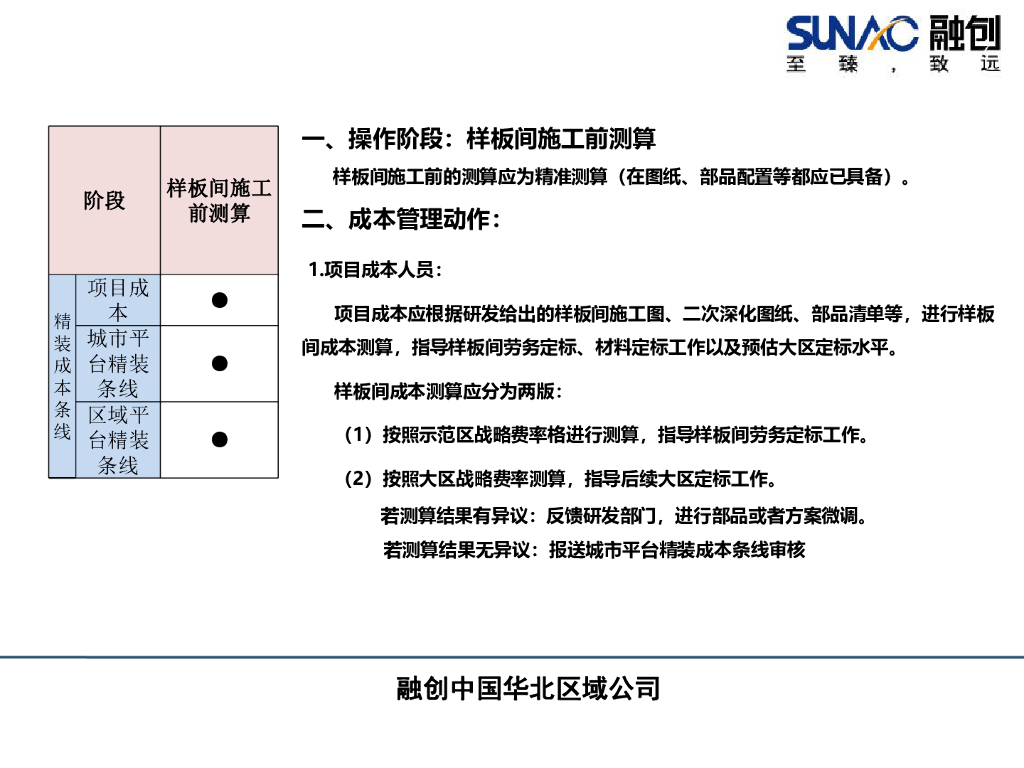 SUNAC 融创
至臻，致远

| 阶段 | | 样板间施工前测算 |
|---|---|---|
| 精装成本条线 | 项目成本 | ● |
| | 城市平台精装条线 | ● |
| | 区域平台精装条线 | ● |

一、操作阶段：样板间施工前测算

样板间施工前的测算应为精准测算（在图纸、部品配置等都应已具备）。

二、成本管理动作：

1.项目成本人员：

项目成本应根据研发给出的样板间施工图、二次深化图纸、部品清单等，进行样板间成本测算，指导样板间劳务定标、材料定标工作以及预估大区定标水平。

样板间成本测算应分为两版：

（1）按照示范区战略费率格进行测算，指导样板间劳务定标工作。

（2）按照大区战略费率测算，指导后续大区定标工作。

若测算结果有异议：反馈研发部门，进行部品或者方案微调。

若测算结果无异议：报送城市平台精装成本条线审核

融创中国华北区域公司